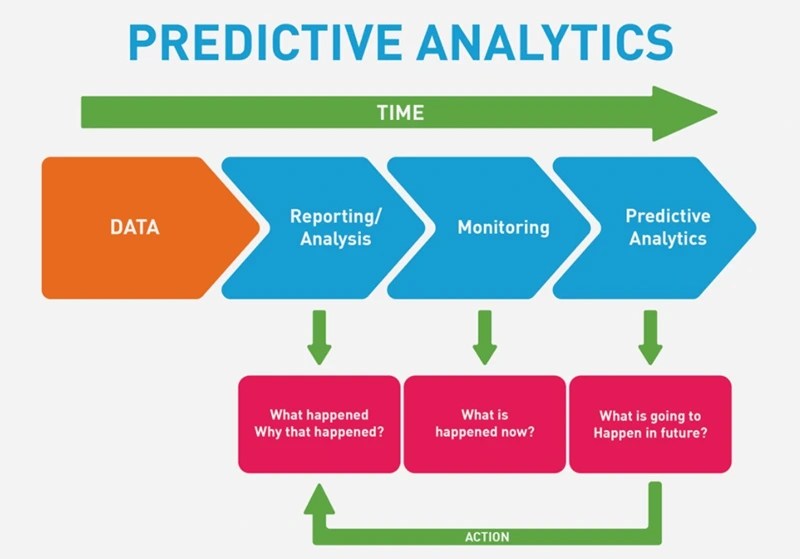 PREDICTIVE ANALYTICS

TIME

DATA

Reporting/
Analysis

Monitoring

Predictive
Analytics

What happened
Why that happened?

What is
happened now?

What is going to
Happen in future?

ACTION